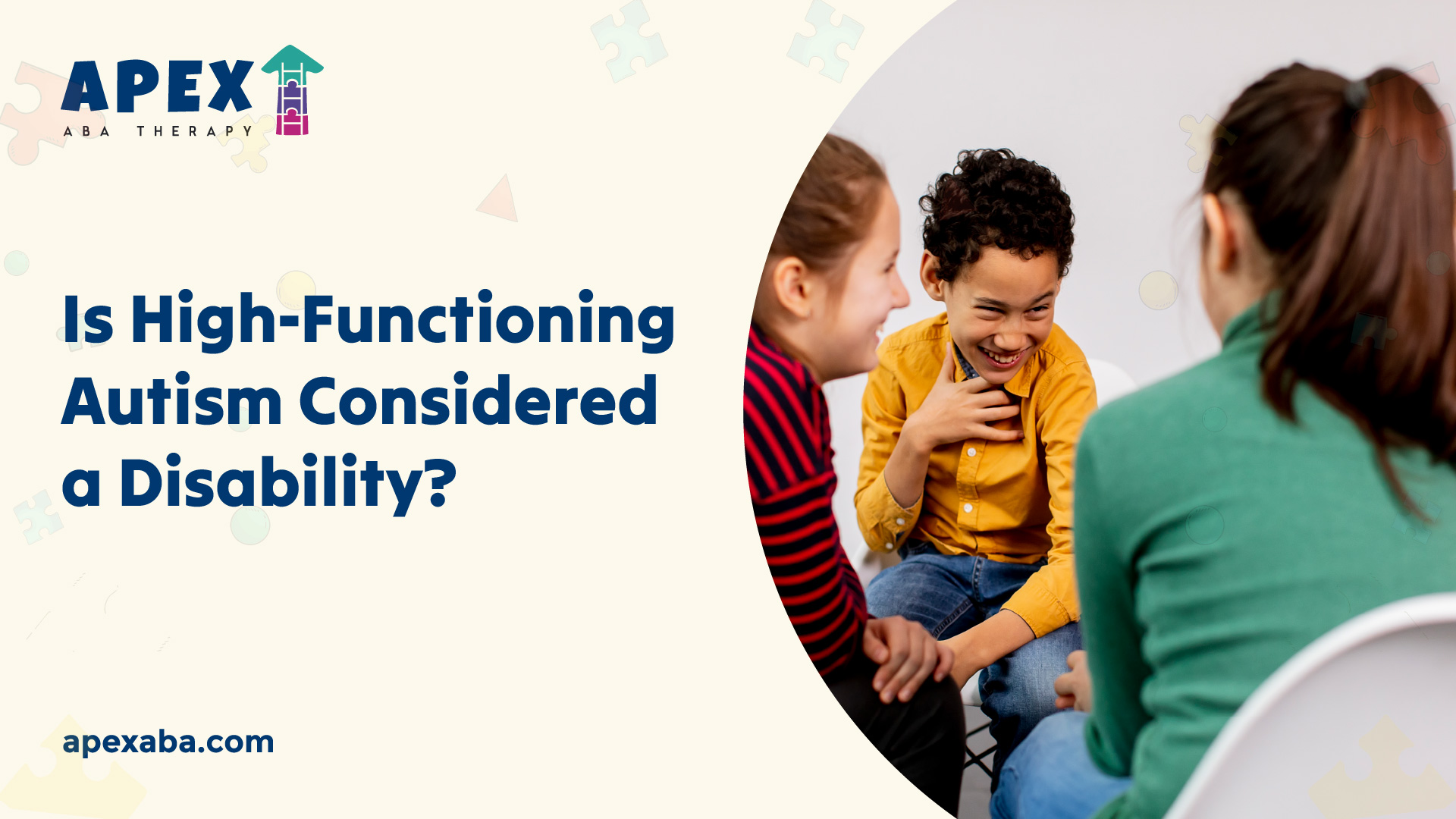 APEX
ABA THERAPY

Is High-Functioning Autism Considered a Disability?

apexaba.com